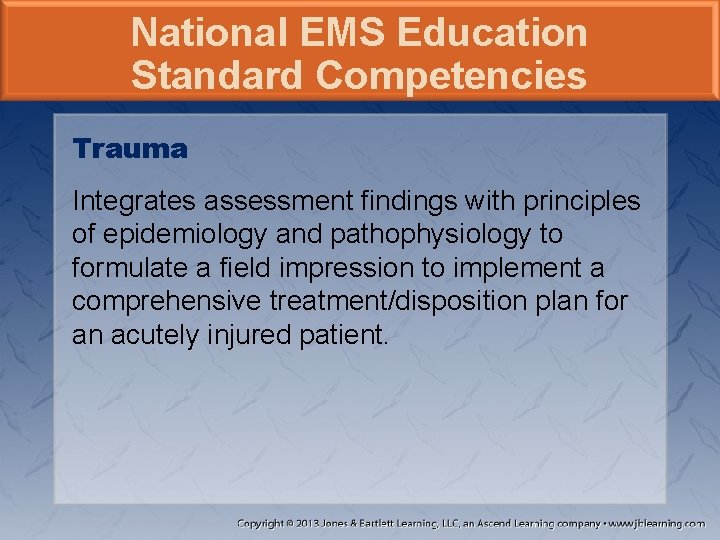 National EMS Education Standard Competencies

Trauma

Integrates assessment findings with principles of epidemiology and pathophysiology to formulate a field impression to implement a comprehensive treatment/disposition plan for an acutely injured patient.

Copyright © 2013 Jones & Bartlett Learning, LLC, an Ascend Learning company • www.jblearning.com